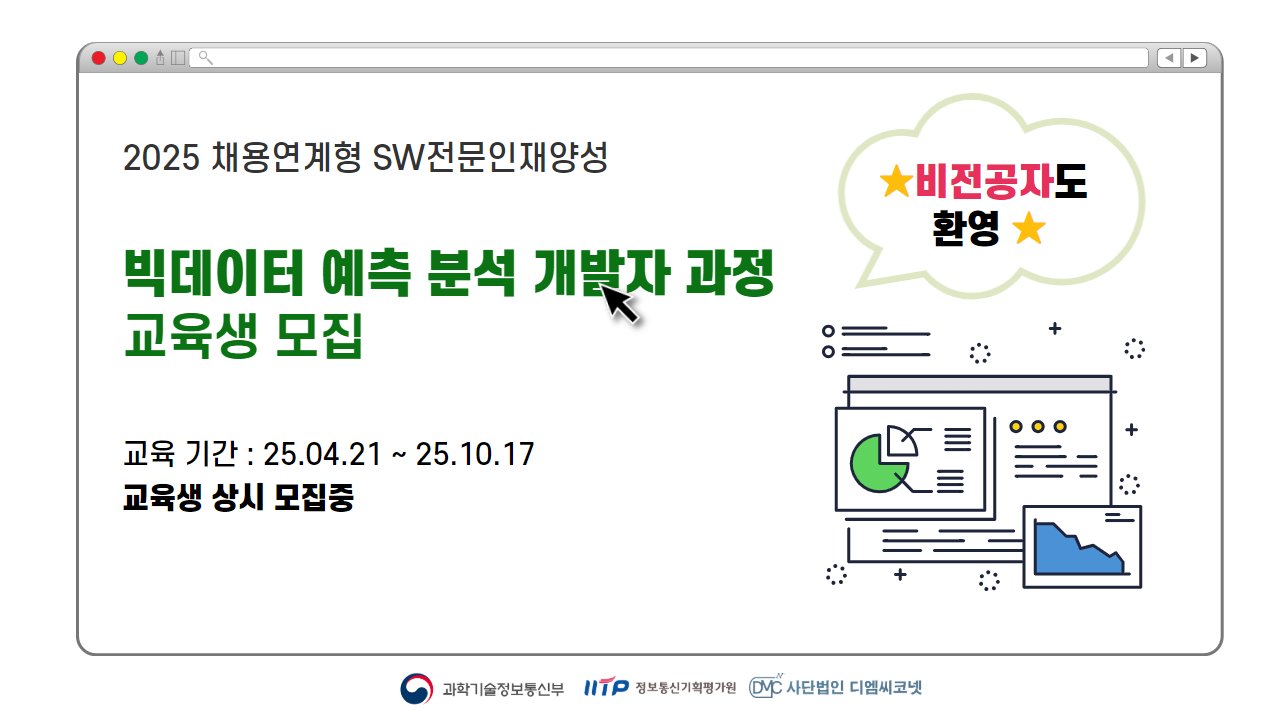 2025 채용연계형 SW전문인재양성

빅데이터 예측 분석 개발자 과정
교육생 모집

교육 기간 : 25.04.21 ~ 25.10.17
교육생 상시 모집중

★비전공자도 환영 ★

과학기술정보통신부 IITP 정보통신기획평가원 DMC 사단법인 디엠씨코넷